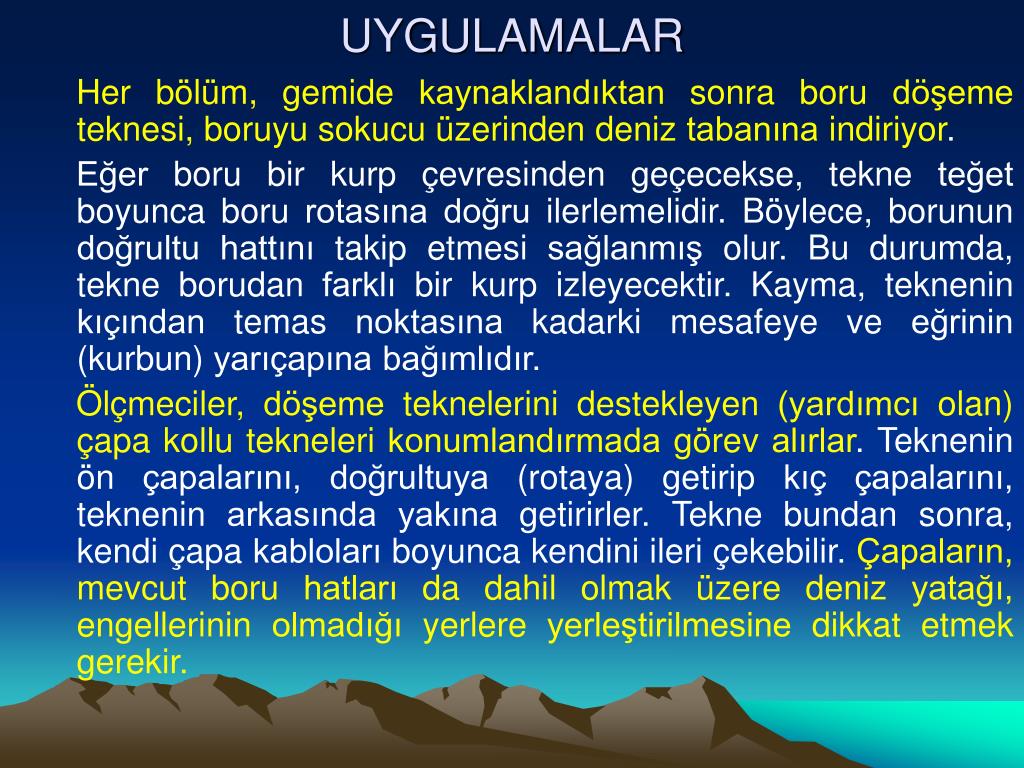 UYGULAMALAR

Her bölüm, gemide kaynaklandıktan sonra boru döşeme teknesi, boruyu sokucu üzerinden deniz tabanına indiriyor.

Eğer boru bir kurp çevresinden geçecekse, tekne teğet boyunca boru rotasına doğru ilerlemelidir. Böylece, borunun doğrultu hattını takip etmesi sağlanmış olur. Bu durumda, tekne borudan farklı bir kurp izleyecektir. Kayma, teknenin kıçından temas noktasına kadarki mesafeye ve eğrinin (kurbun) yarıçapına bağımlıdır.

Ölçmeciler, döşeme teknelerini destekleyen (yardımcı olan) çapa kollu tekneleri konumlandırmada görev alırlar. Teknenin ön çapalarını, doğrultuya (rotaya) getirip kıç çapalarını, teknenin arkasında yakına getirirler. Tekne bundan sonra, kendi çapa kabloları boyunca kendini ileri çekebilir. Çapaların, mevcut boru hatları da dahil olmak üzere deniz yatağı, engellerinin olmadığı yerlere yerleştirilmesine dikkat etmek gerekir.